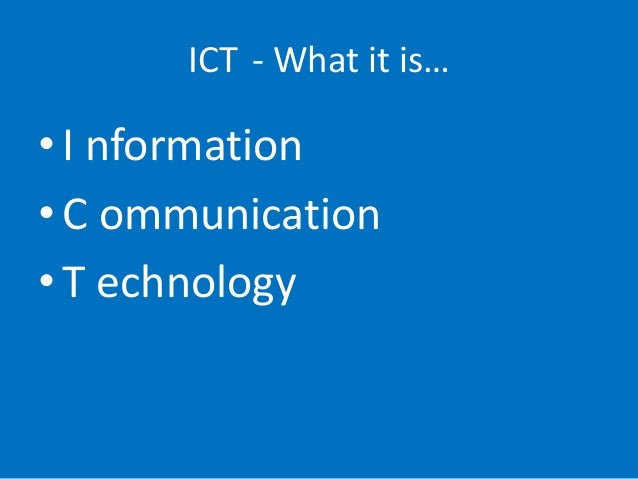 ICT - What it is…

• I nformation
• C ommunication
• T echnology